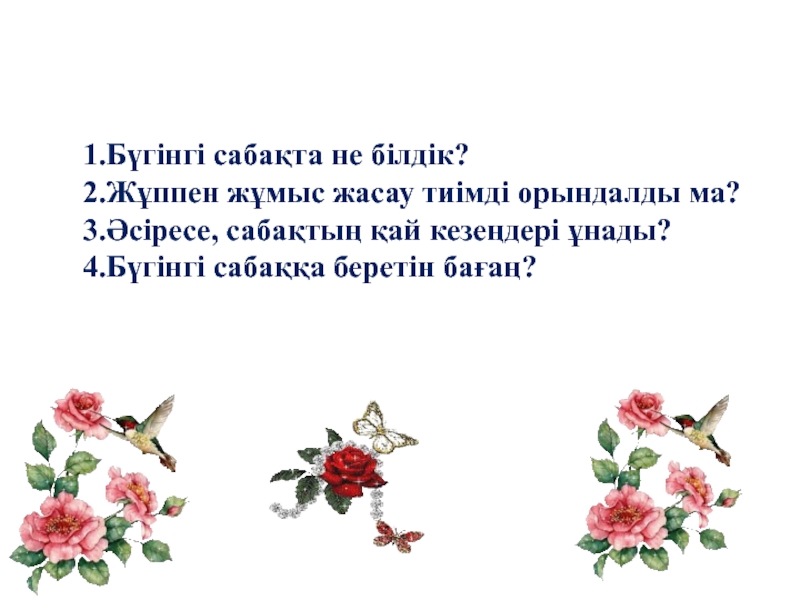 1.Бүгінгі сабақта не білдік?
2.Жұппен жұмыс жасау тиімді орындалды ма?
3.Әсіресе, сабақтың қай кезеңдері ұнады?
4.Бүгінгі сабаққа беретін бағаң?